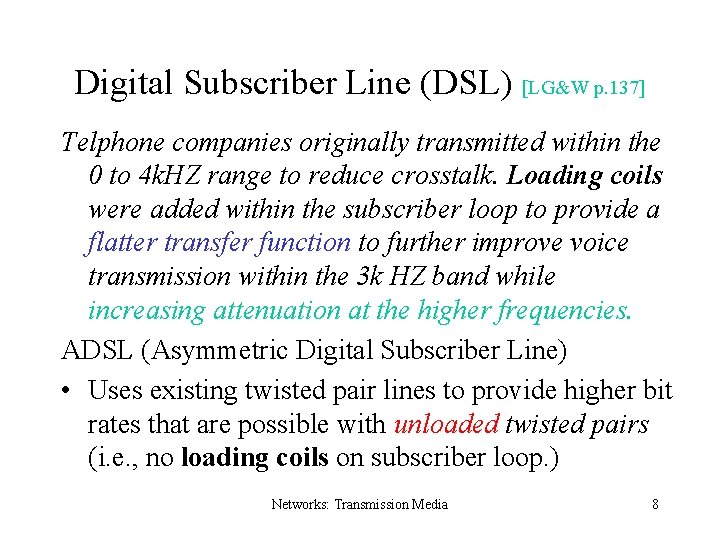 Digital Subscriber Line (DSL) [LG&W p.137]

Telphone companies originally transmitted within the 0 to 4kHZ range to reduce crosstalk. Loading coils were added within the subscriber loop to provide a flatter transfer function to further improve voice transmission within the 3k HZ band while increasing attenuation at the higher frequencies.

ADSL (Asymmetric Digital Subscriber Line)

• Uses existing twisted pair lines to provide higher bit rates that are possible with unloaded twisted pairs (i.e., no loading coils on subscriber loop.)

Networks: Transmission Media

8